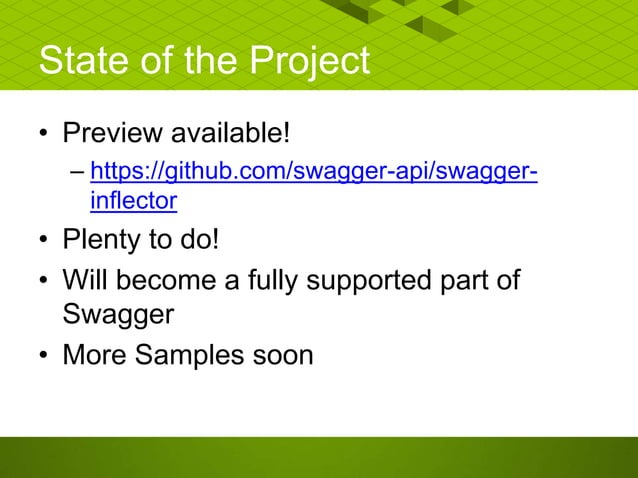 State of the Project

• Preview available!
  – https://github.com/swagger-api/swagger-inflector
• Plenty to do!
• Will become a fully supported part of Swagger
• More Samples soon